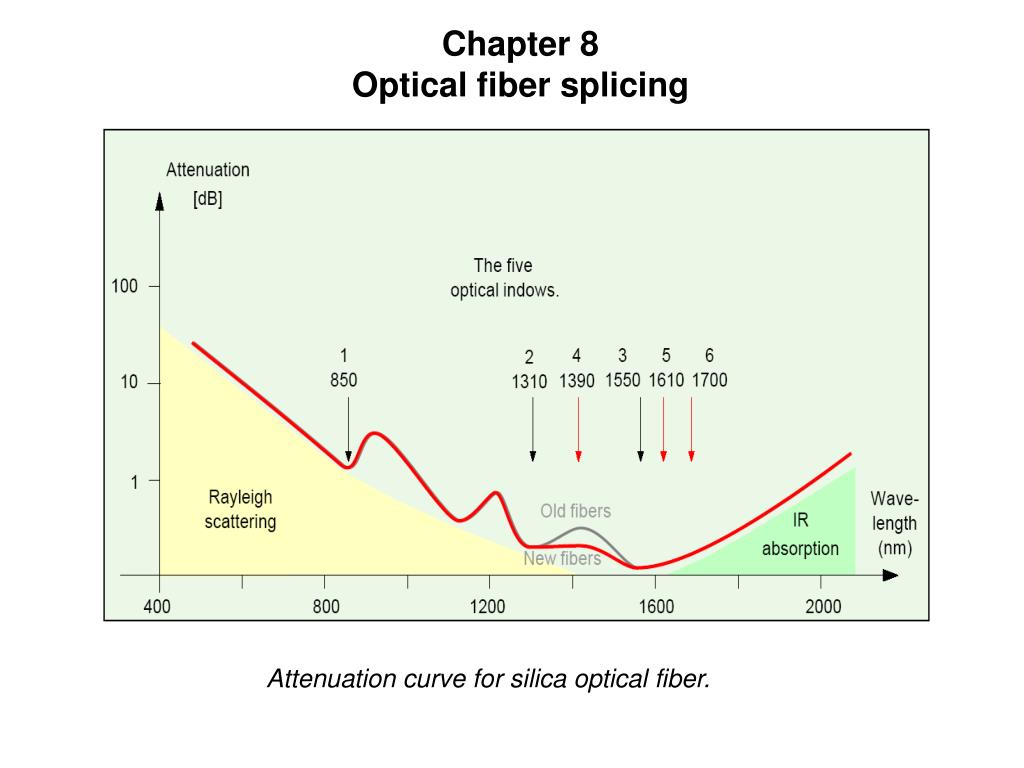 Chapter 8
Optical fiber splicing

Attenuation
[dB]

100
10
1

The five
optical indows.

1
850

2
1310

4
1390

3
1550

5
1610

6
1700

Rayleigh
scattering

Old fibers
New fibers

IR
absorption

Wave-
length
(nm)

400
800
1200
1600
2000

Attenuation curve for silica optical fiber.